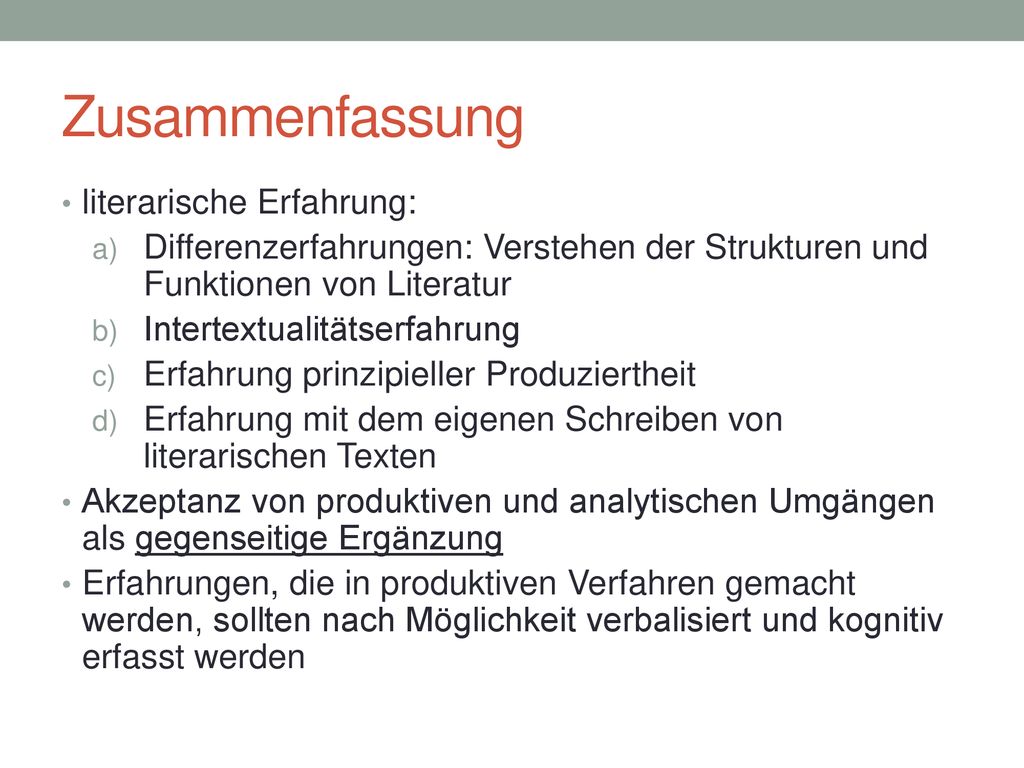 Zusammenfassung

• literarische Erfahrung:
a) Differenzerfahrungen: Verstehen der Strukturen und Funktionen von Literatur
b) Intertextualitätserfahrung
c) Erfahrung prinzipieller Produziertheit
d) Erfahrung mit dem eigenen Schreiben von literarischen Texten
• Akzeptanz von produktiven und analytischen Umgängen als gegenseitige Ergänzung
• Erfahrungen, die in produktiven Verfahren gemacht werden, sollten nach Möglichkeit verbalisiert und kognitiv erfasst werden